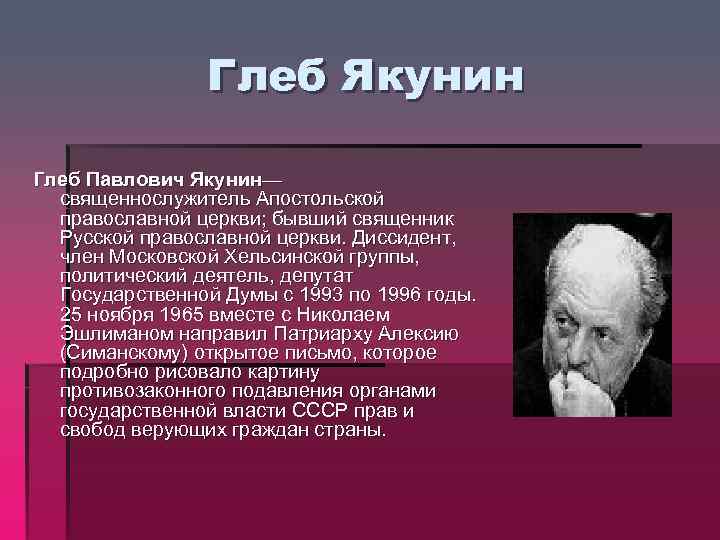 Глеб Якунин

Глеб Павлович Якунин— священнослужитель Апостольской православной церкви; бывший священник Русской православной церкви. Диссидент, член Московской Хельсинской группы, политический деятель, депутат Государственной Думы с 1993 по 1996 годы. 25 ноября 1965 вместе с Николаем Эшлиманом направил Патриарху Алексию (Симанскому) открытое письмо, которое подробно рисовало картину противозаконного подавления органами государственной власти СССР прав и свобод верующих граждан страны.